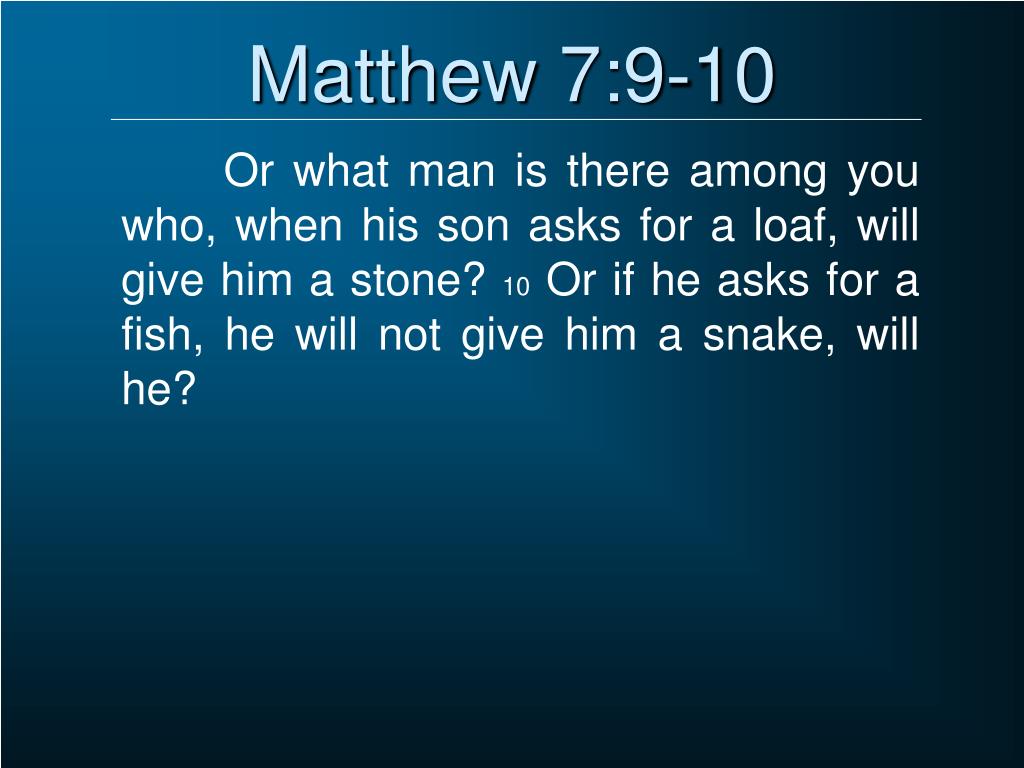 Matthew 7:9-10

Or what man is there among you who, when his son asks for a loaf, will give him a stone? 10 Or if he asks for a fish, he will not give him a snake, will he?